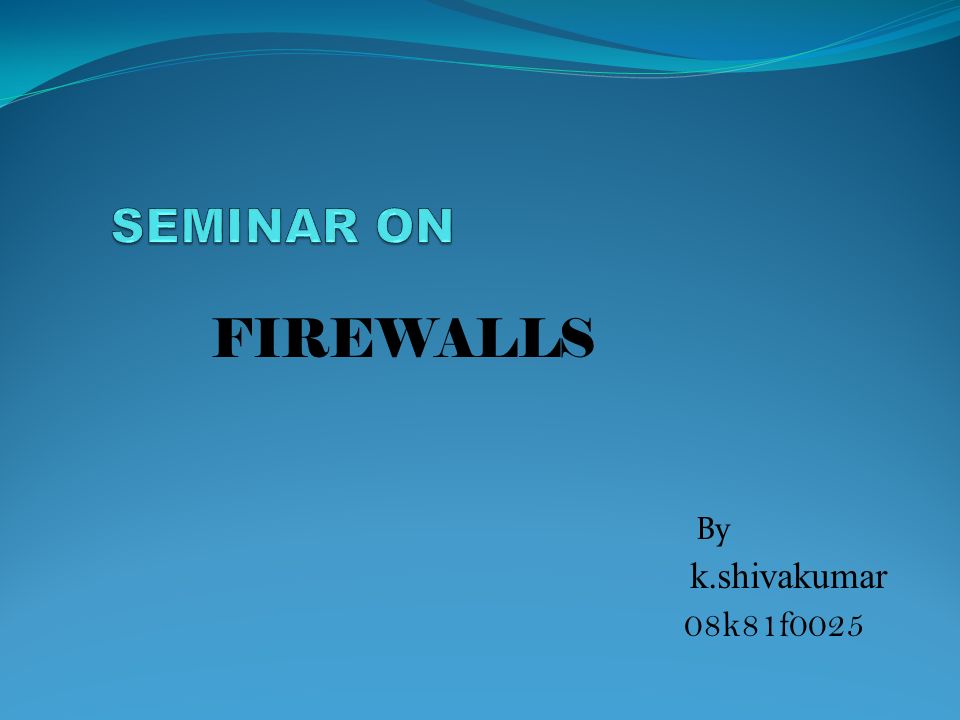 SEMINAR ON

FIREWALLS

By
k.shivakumar
08k81f0025